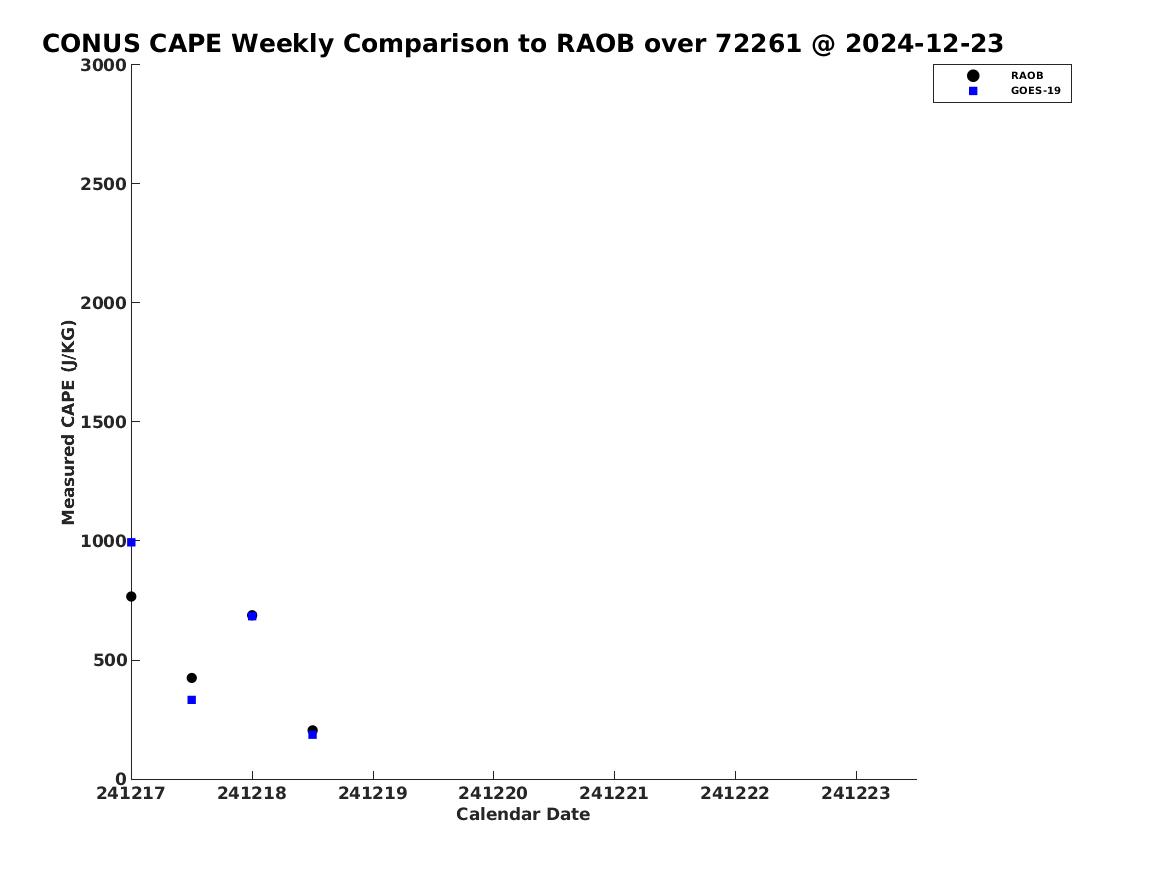 CONUS CAPE Weekly Comparison to RAOB over 72261 @ 2024-12-23

RAOB
GOES-19

Measured CAPE (J/KG)

3000
2500
2000
1500
1000
500
0

241217 241218 241219 241220 241221 241222 241223

Calendar Date